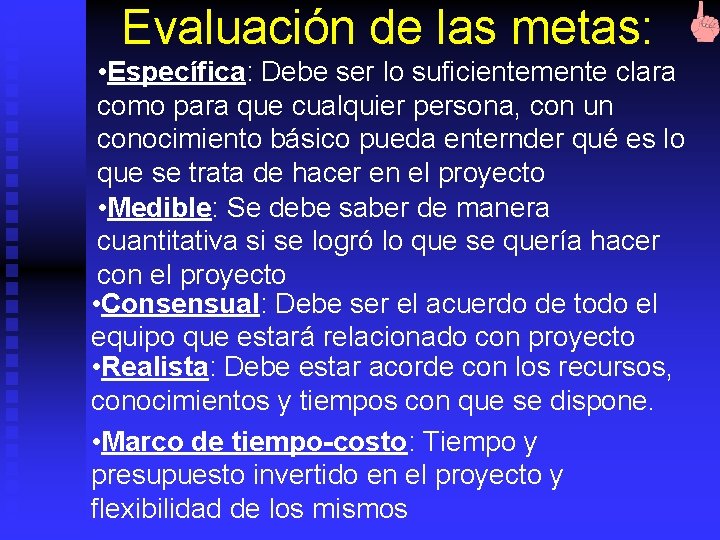 Evaluación de las metas:

•Específica: Debe ser lo suficientemente clara como para que cualquier persona, con un conocimiento básico pueda enternder qué es lo que se trata de hacer en el proyecto

•Medible: Se debe saber de manera cuantitativa si se logró lo que se quería hacer con el proyecto

•Consensual: Debe ser el acuerdo de todo el equipo que estará relacionado con proyecto

•Realista: Debe estar acorde con los recursos, conocimientos y tiempos con que se dispone.

•Marco de tiempo-costo: Tiempo y presupuesto invertido en el proyecto y flexibilidad de los mismos